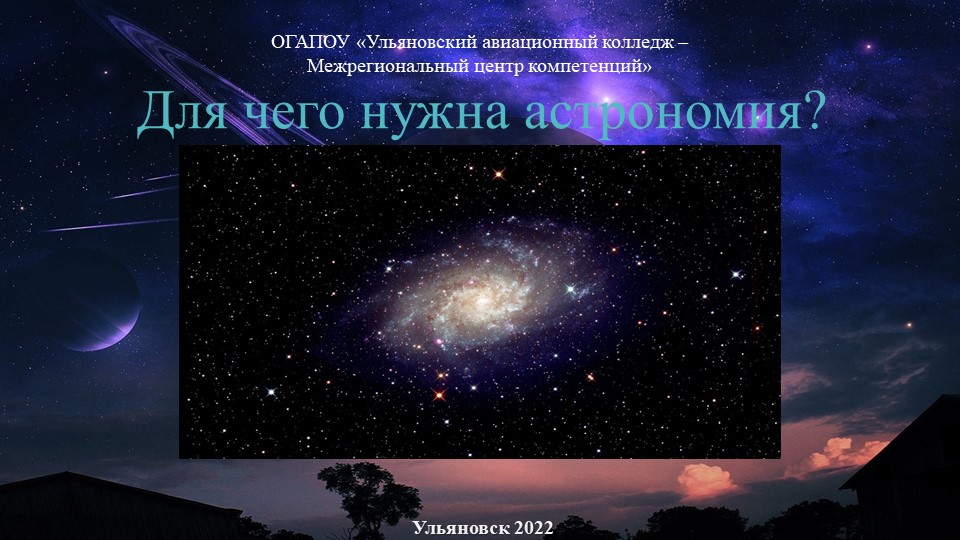 ОГАПОУ «Ульяновский авиационный колледж – Межрегиональный центр компетенций»

Для чего нужна астрономия?

Ульяновск 2022